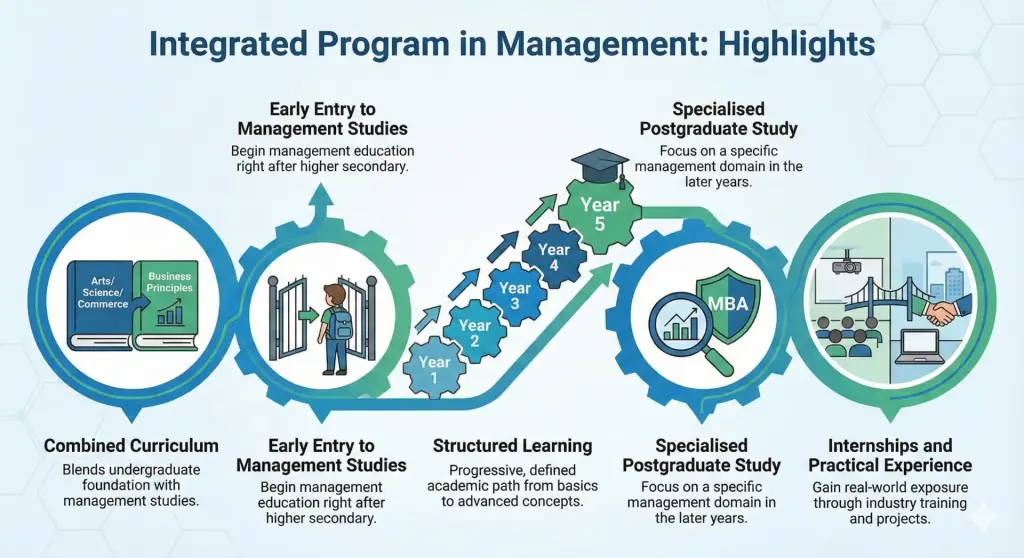 Integrated Program in Management: Highlights

Early Entry to Management Studies
Begin management education right after higher secondary.

Specialised Postgraduate Study
Focus on a specific management domain in the later years.

Arts/ Science/ Commerce

Business Principles

Year 1

Year 2

Year 3

Year 4

Year 5

MBA

Combined Curriculum
Blends undergraduate foundation with management studies.

Early Entry to Management Studies
Begin management education right after higher secondary.

Structured Learning
Progressive, defined academic path from basics to advanced concepts.

Specialised Postgraduate Study
Focus on a specific management domain in the later years.

Internships and Practical Experience
Gain real-world exposure through industry training and projects.